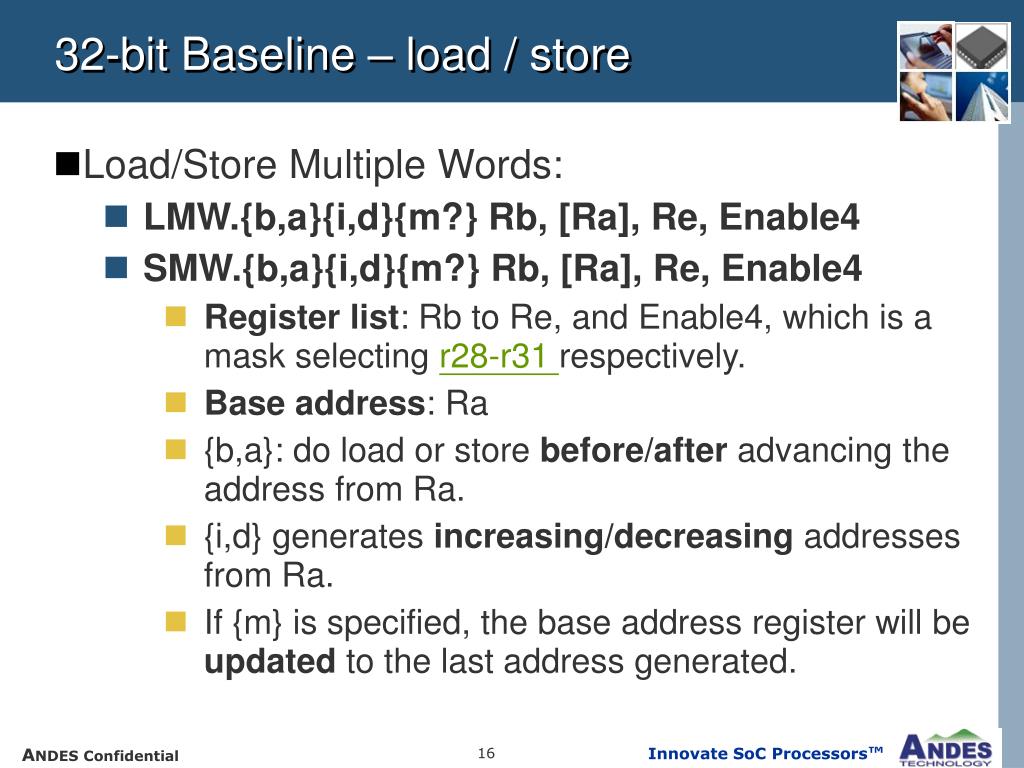 32-bit Baseline – load / store

Load/Store Multiple Words:

LMW.{b,a}{i,d}{m?} Rb, [Ra], Re, Enable4

SMW.{b,a}{i,d}{m?} Rb, [Ra], Re, Enable4

Register list: Rb to Re, and Enable4, which is a mask selecting r28-r31 respectively.

Base address: Ra

{b,a}: do load or store before/after advancing the address from Ra.

{i,d} generates increasing/decreasing addresses from Ra.

If {m} is specified, the base address register will be updated to the last address generated.

ANDES Confidential

16

Innovate SoC Processors™

ANDES TECHNOLOGY